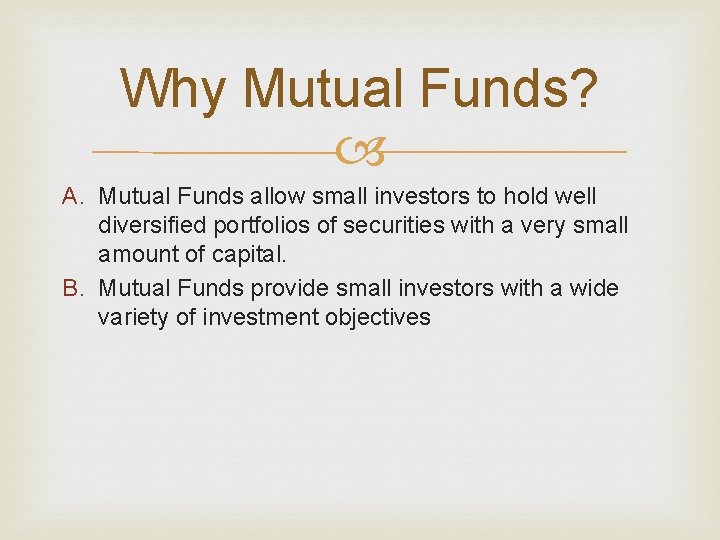 Why Mutual Funds?

A. Mutual Funds allow small investors to hold well diversified portfolios of securities with a very small amount of capital.

B. Mutual Funds provide small investors with a wide variety of investment objectives